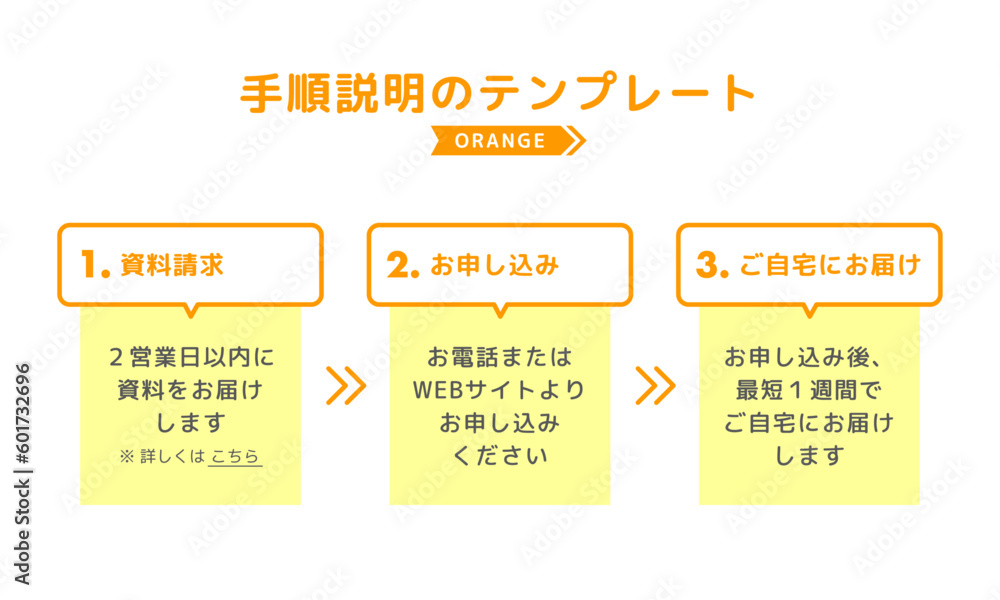 手順説明のテンプレート
ORANGE

1. 資料請求

２営業日以内に資料をお届けします
※ 詳しくは こちら

2. お申し込み

お電話またはWEBサイトよりお申し込みください

3. ご自宅にお届け

お申し込み後、最短１週間でご自宅にお届けします

Adobe Stock | #601732696